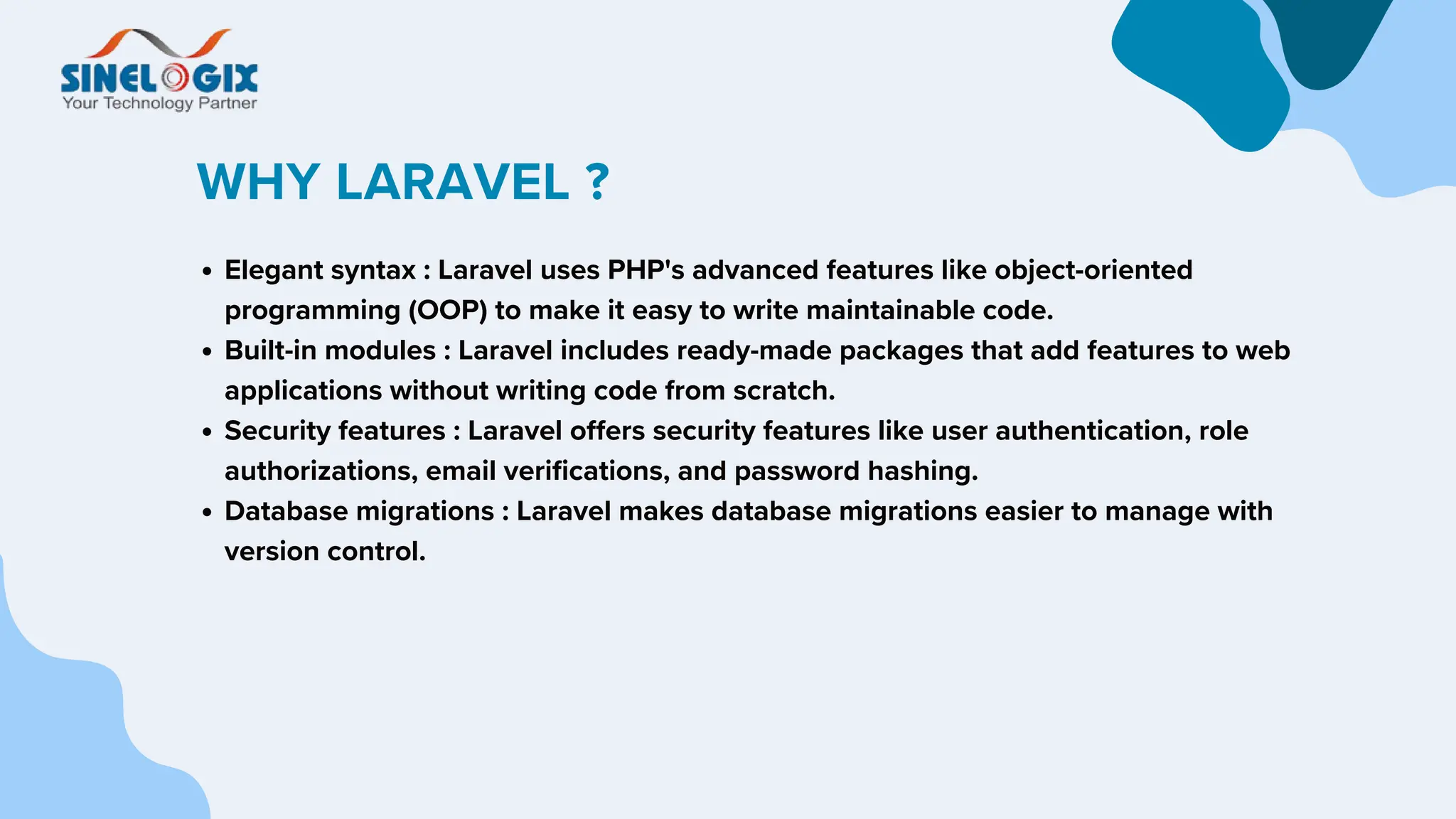 SINELOGIX
Your Technology Partner

WHY LARAVEL ?

• Elegant syntax : Laravel uses PHP's advanced features like object-oriented programming (OOP) to make it easy to write maintainable code.
• Built-in modules : Laravel includes ready-made packages that add features to web applications without writing code from scratch.
• Security features : Laravel offers security features like user authentication, role authorizations, email verifications, and password hashing.
• Database migrations : Laravel makes database migrations easier to manage with version control.